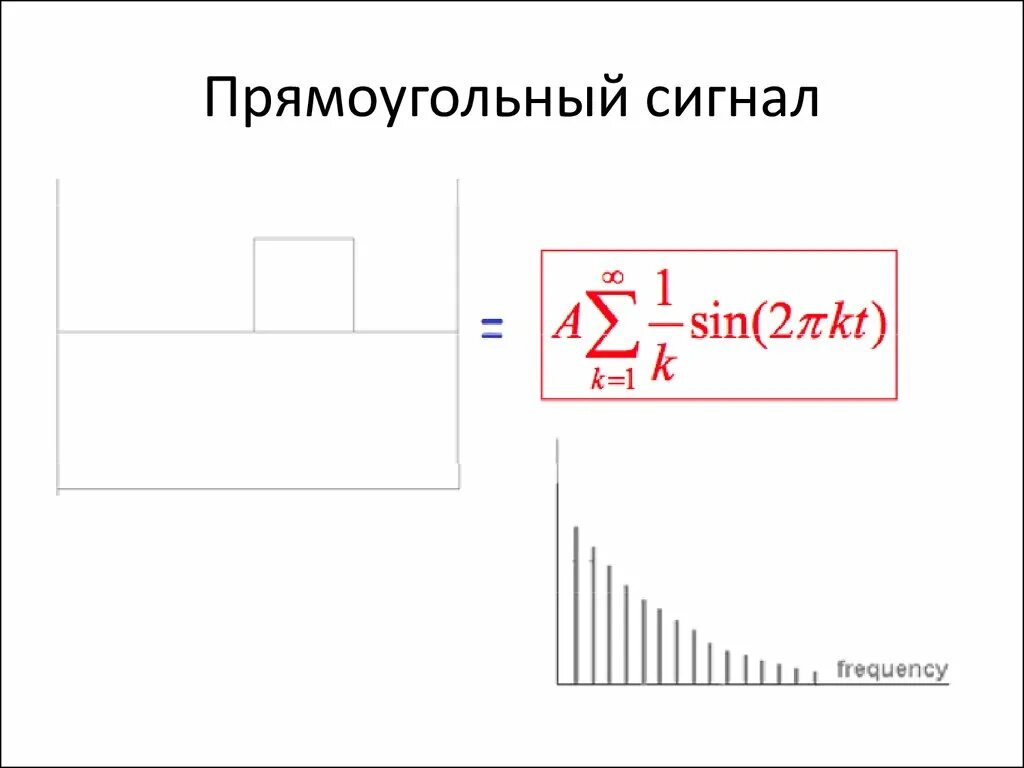 Прямоугольный сигнал

$= A\sum_{k=1}^{\infty}\frac{1}{k}\sin(2\pi kt)$

frequency